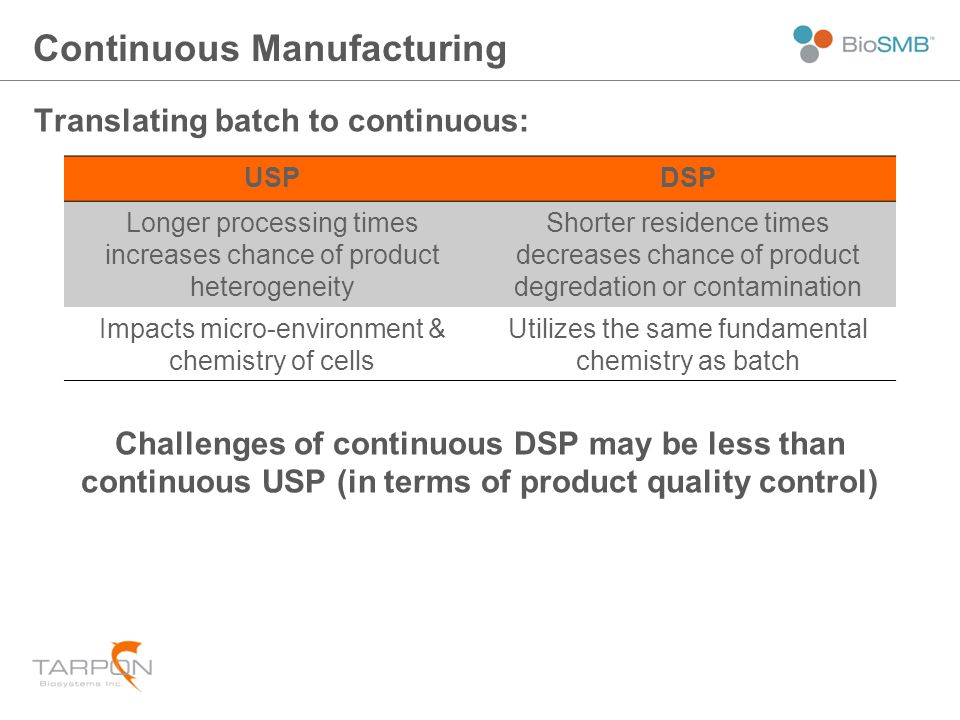 Continuous Manufacturing

BioSMB™

Translating batch to continuous:

| USP | DSP |
|---|---|
| Longer processing times increases chance of product heterogeneity | Shorter residence times decreases chance of product degredation or contamination |
| Impacts micro-environment & chemistry of cells | Utilizes the same fundamental chemistry as batch |

Challenges of continuous DSP may be less than continuous USP (in terms of product quality control)

TARPON
Biosystems Inc.